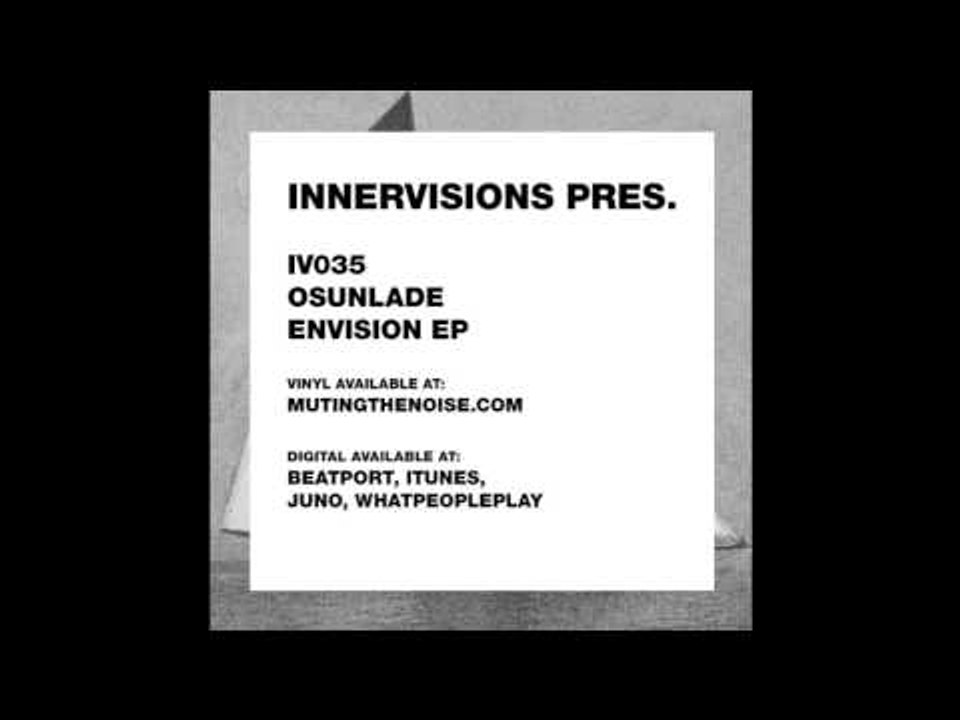 INNERVISIONS PRES.

IV035
OSUNLADE
ENVISION EP

VINYL AVAILABLE AT:
MUTINGTHENOISE.COM

DIGITAL AVAILABLE AT:
BEATPORT, ITUNES,
JUNO, WHATPEOPLEPLAY